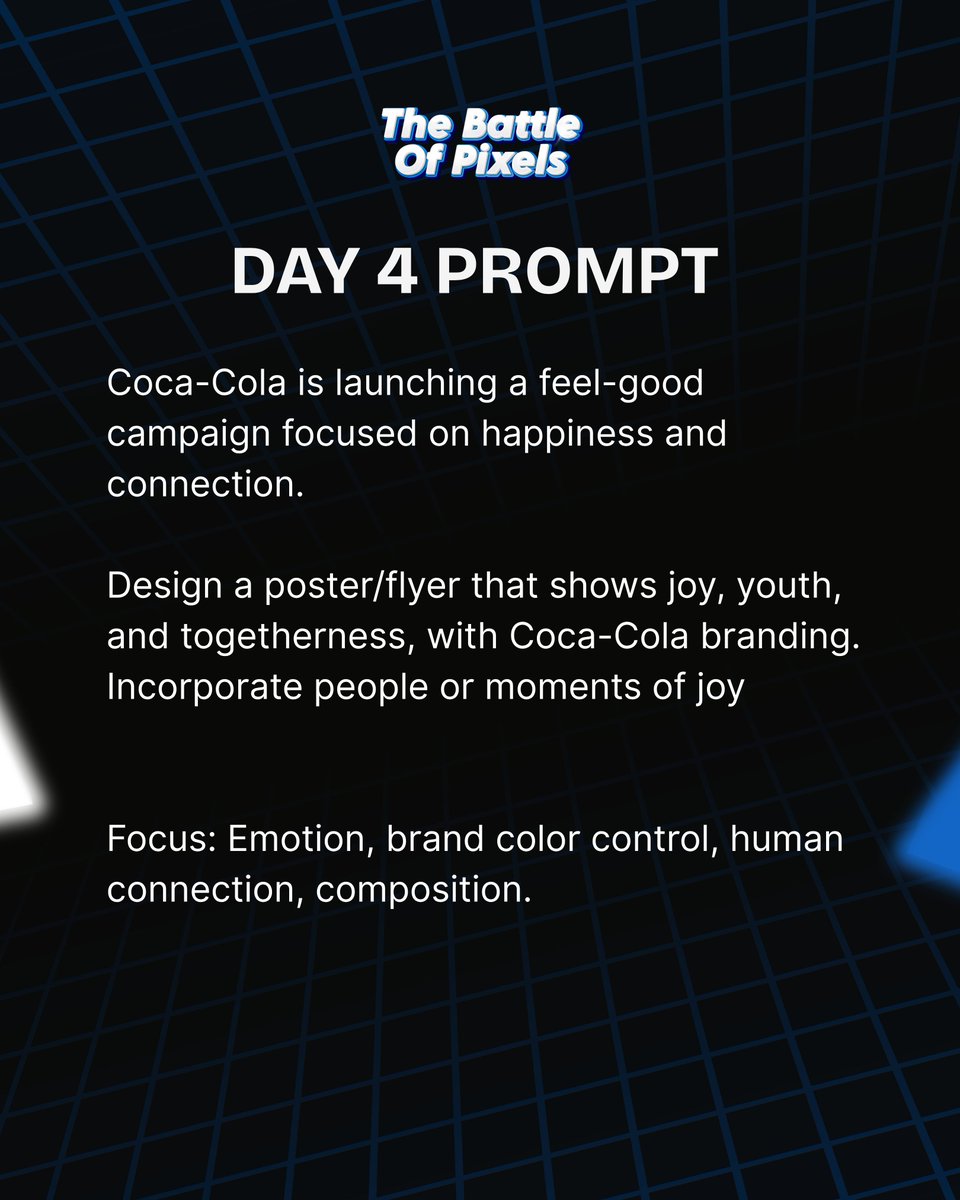 The Battle Of Pixels

DAY 4 PROMPT

Coca-Cola is launching a feel-good campaign focused on happiness and connection.

Design a poster/flyer that shows joy, youth, and togetherness, with Coca-Cola branding. Incorporate people or moments of joy

Focus: Emotion, brand color control, human connection, composition.